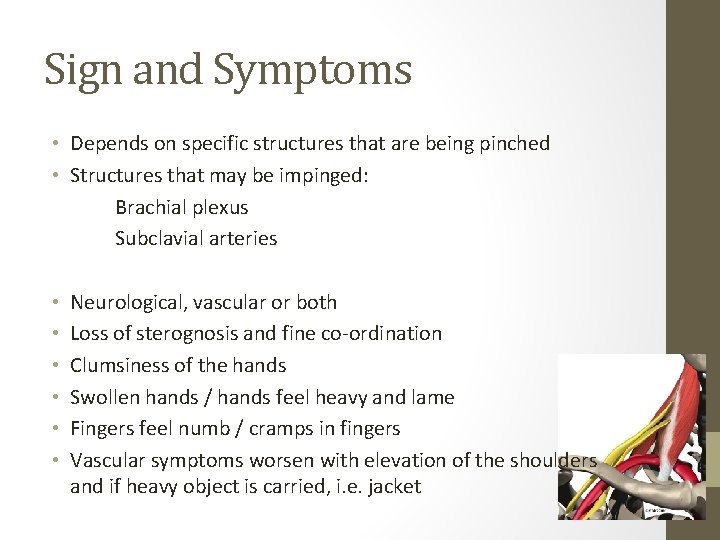 Sign and Symptoms

• Depends on specific structures that are being pinched
• Structures that may be impinged:

Brachial plexus

Subclavial arteries

• Neurological, vascular or both
• Loss of sterognosis and fine co-ordination
• Clumsiness of the hands
• Swollen hands / hands feel heavy and lame
• Fingers feel numb / cramps in fingers
• Vascular symptoms worsen with elevation of the shoulders and if heavy object is carried, i.e. jacket